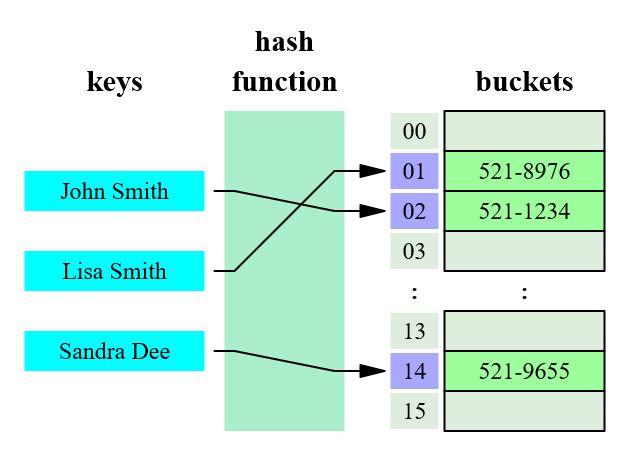 keys

hash function

buckets

John Smith

Lisa Smith

Sandra Dee

00
01 521-8976
02 521-1234
03
:
:
13
14 521-9655
15